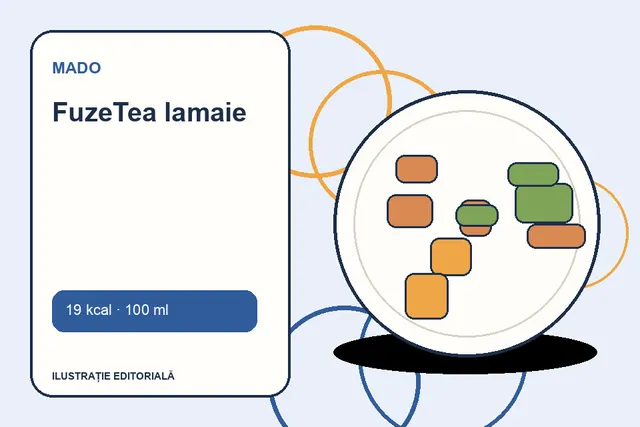 MADO

FuzeTea lamaie

19 kcal · 100 ml

ILUSTRAȚIE EDITORIALĂ